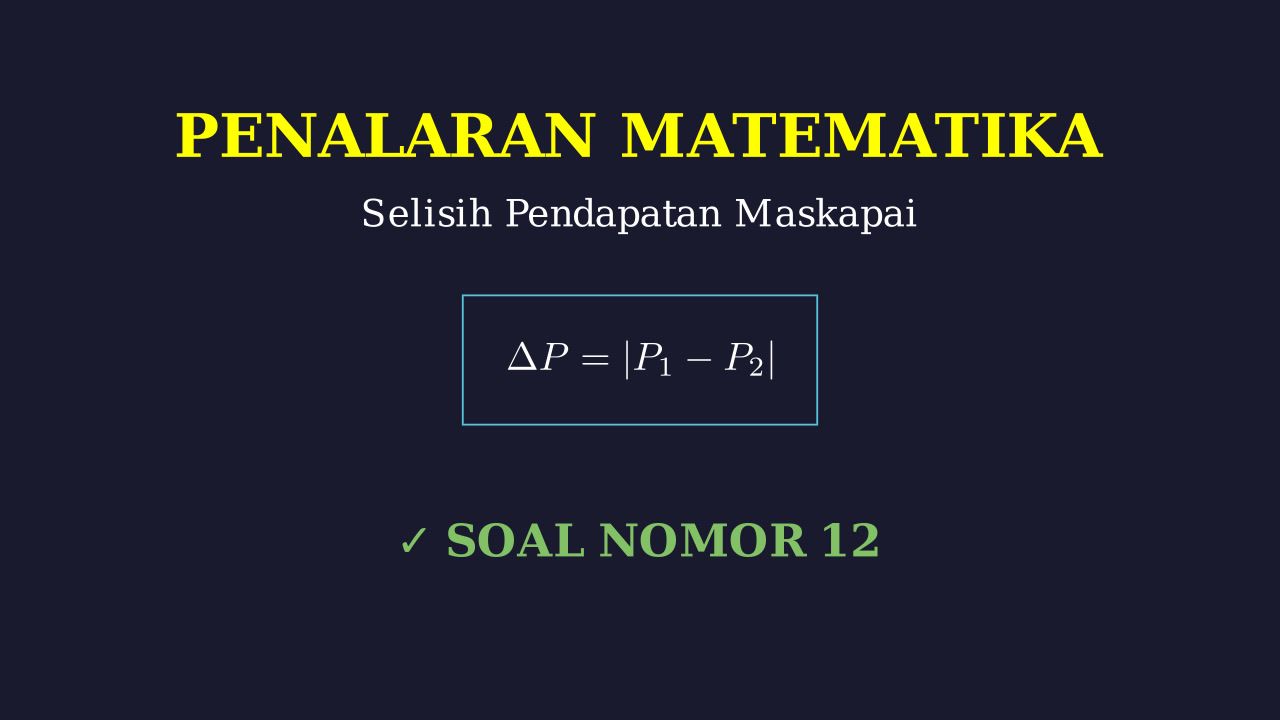 PENALARAN MATEMATIKA

Selisih Pendapatan Maskapai

$\Delta P = |P_1 - P_2|$

✓ SOAL NOMOR 12